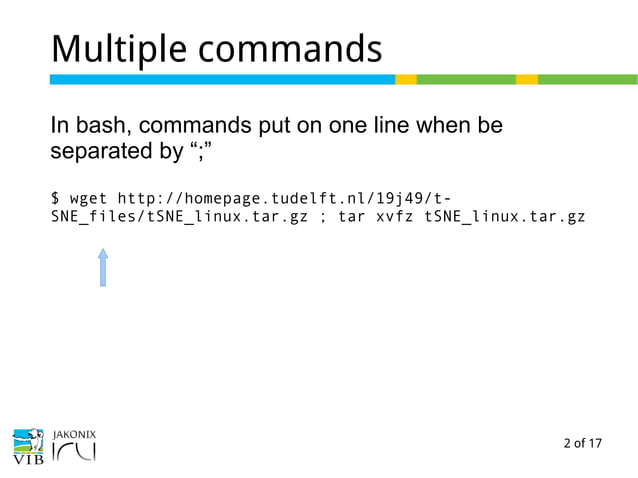 Multiple commands

In bash, commands put on one line when be separated by “;”

$ wget http://homepage.tudelft.nl/19j49/t-SNE_files/tSNE_linux.tar.gz ; tar xvfz tSNE_linux.tar.gz

VIB JAKONIX

2 of 17